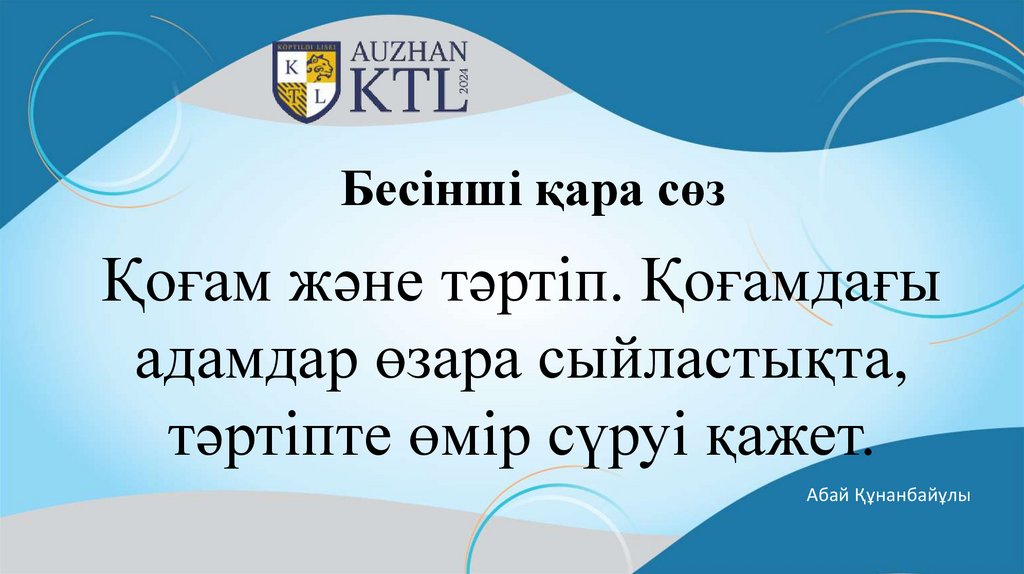 KÖPTILDI LISEI
K
L
AUZHAN
KTL
2024

Бесінші қара сөз

Қоғам және тәртіп. Қоғамдағы адамдар өзара сыйластықта, тәртіпте өмір сүруі қажет.

Абай Құнанбайұлы